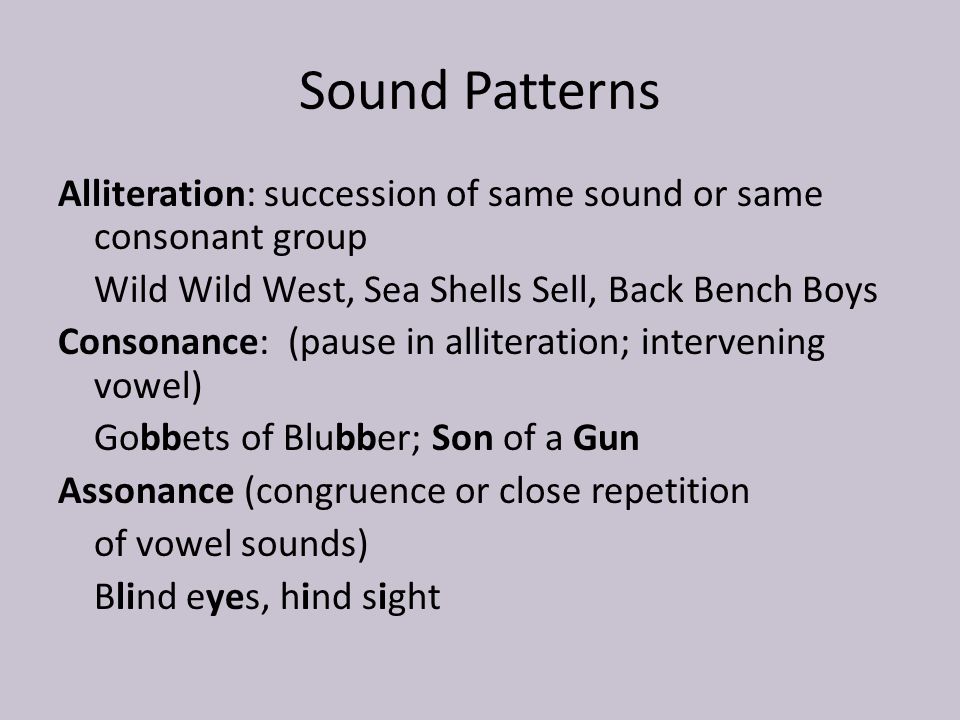 Sound Patterns

Alliteration: succession of same sound or same consonant group

Wild Wild West, Sea Shells Sell, Back Bench Boys

Consonance: (pause in alliteration; intervening vowel)

Gobbets of Blubber; Son of a Gun

Assonance (congruence or close repetition of vowel sounds)

Blind eyes, hind sight